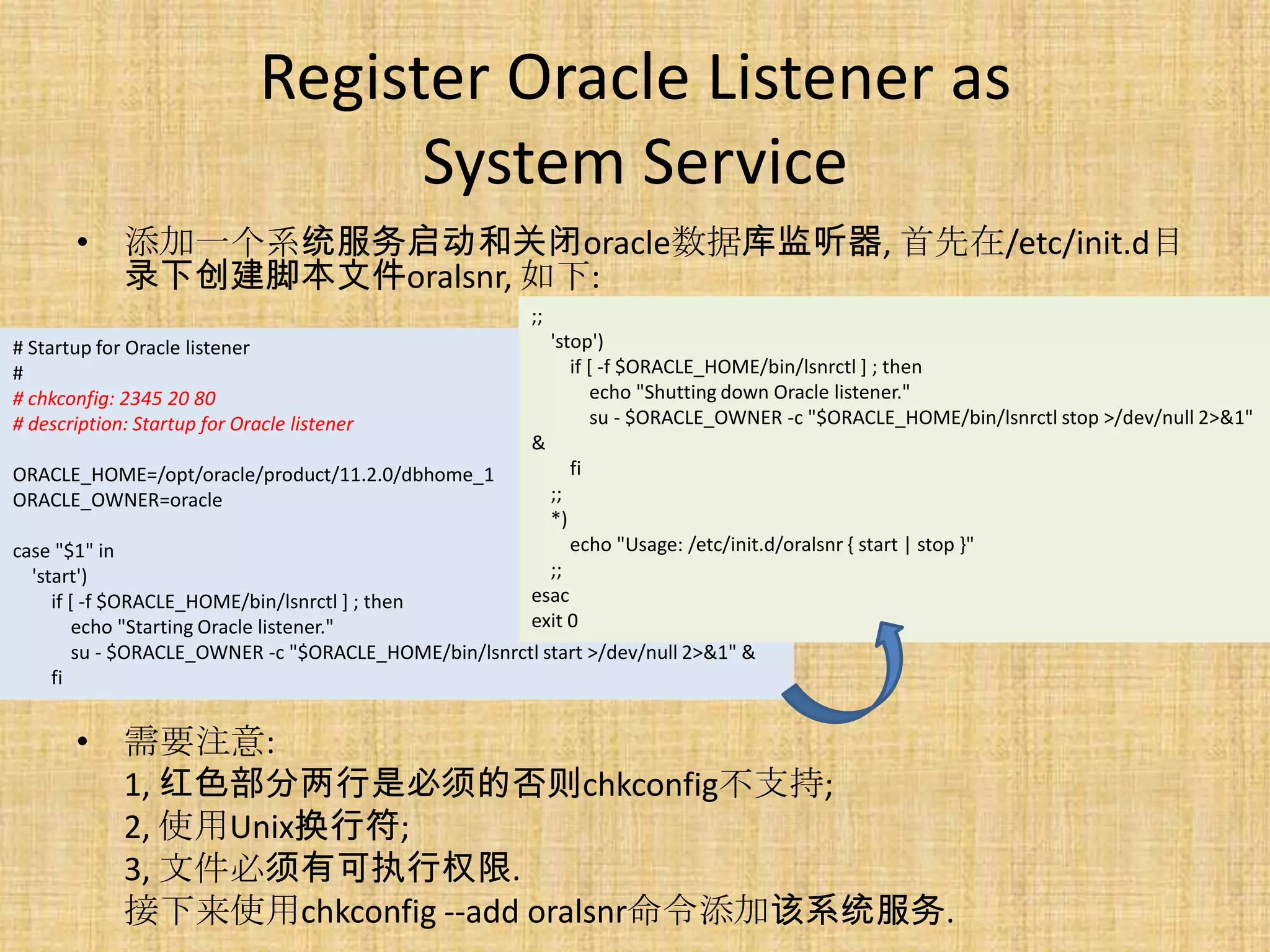 Register Oracle Listener as System Service

• 添加一个系统服务启动和关闭oracle数据库监听器, 首先在/etc/init.d目录下创建脚本文件oralsnr, 如下:

# Startup for Oracle listener
#
# chkconfig: 2345 20 80
# description: Startup for Oracle listener

ORACLE_HOME=/opt/oracle/product/11.2.0/dbhome_1
ORACLE_OWNER=oracle

case "$1" in
'start')
if [ -f $ORACLE_HOME/bin/lsnrctl ] ; then
echo "Starting Oracle listener."
su - $ORACLE_OWNER -c "$ORACLE_HOME/bin/lsnrctl start >/dev/null 2>&1" &
fi

;;
'stop')
if [ -f $ORACLE_HOME/bin/lsnrctl ] ; then
echo "Shutting down Oracle listener."
su - $ORACLE_OWNER -c "$ORACLE_HOME/bin/lsnrctl stop >/dev/null 2>&1"
&
fi
;;
*)
echo "Usage: /etc/init.d/oralsnr { start | stop }"
;;
esac
exit 0

• 需要注意:
1, 红色部分两行是必须的否则chkconfig不支持;
2, 使用Unix换行符;
3, 文件必须有可执行权限.
接下来使用chkconfig --add oralsnr命令添加该系统服务.